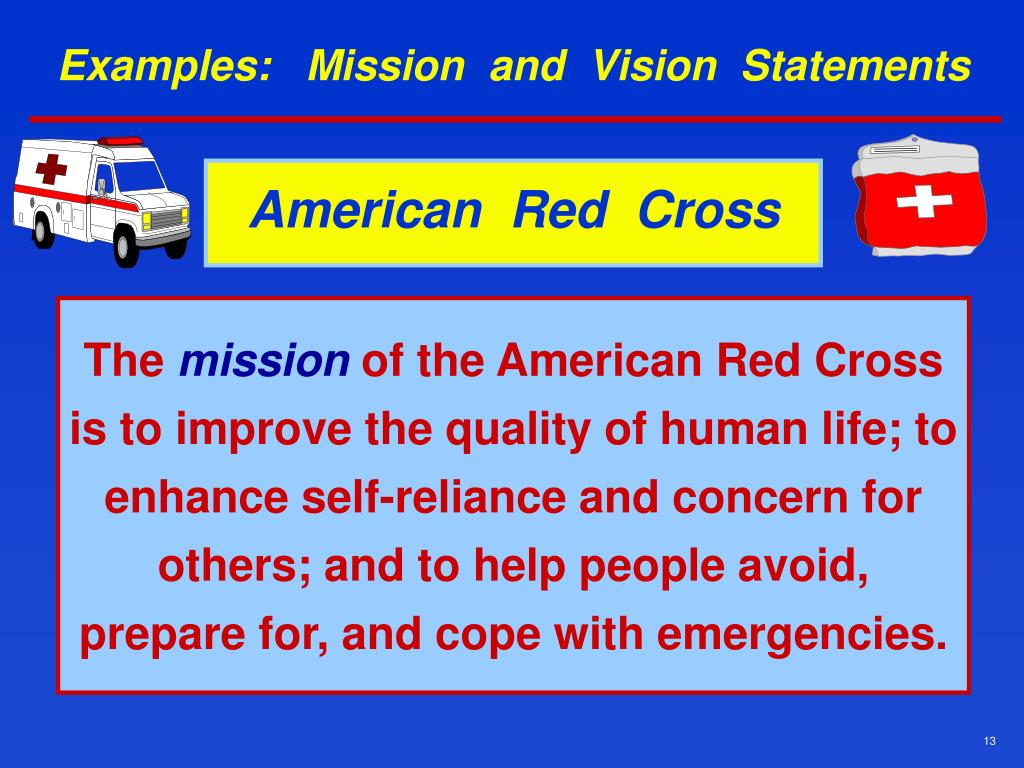 Examples: Mission and Vision Statements

American Red Cross

The mission of the American Red Cross is to improve the quality of human life; to enhance self-reliance and concern for others; and to help people avoid, prepare for, and cope with emergencies.

13